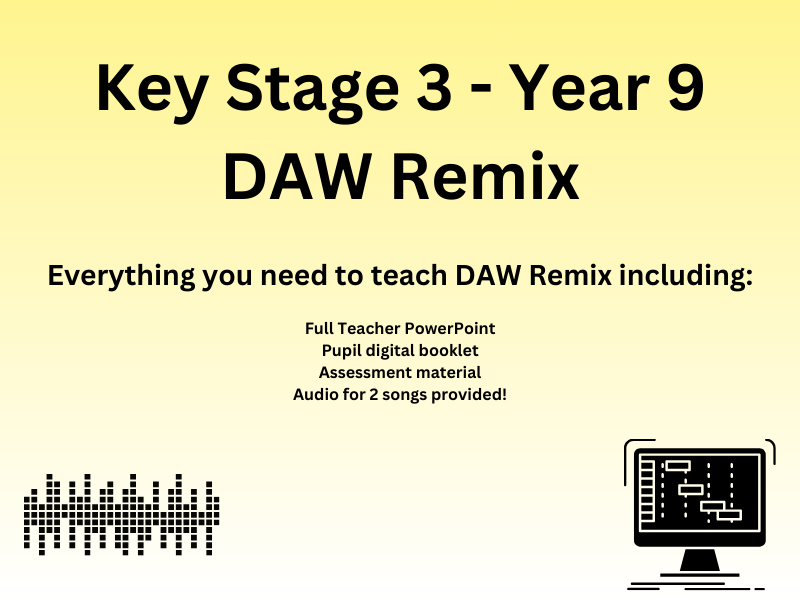 Key Stage 3 - Year 9
DAW Remix

Everything you need to teach DAW Remix including:

Full Teacher PowerPoint
Pupil digital booklet
Assessment material
Audio for 2 songs provided!